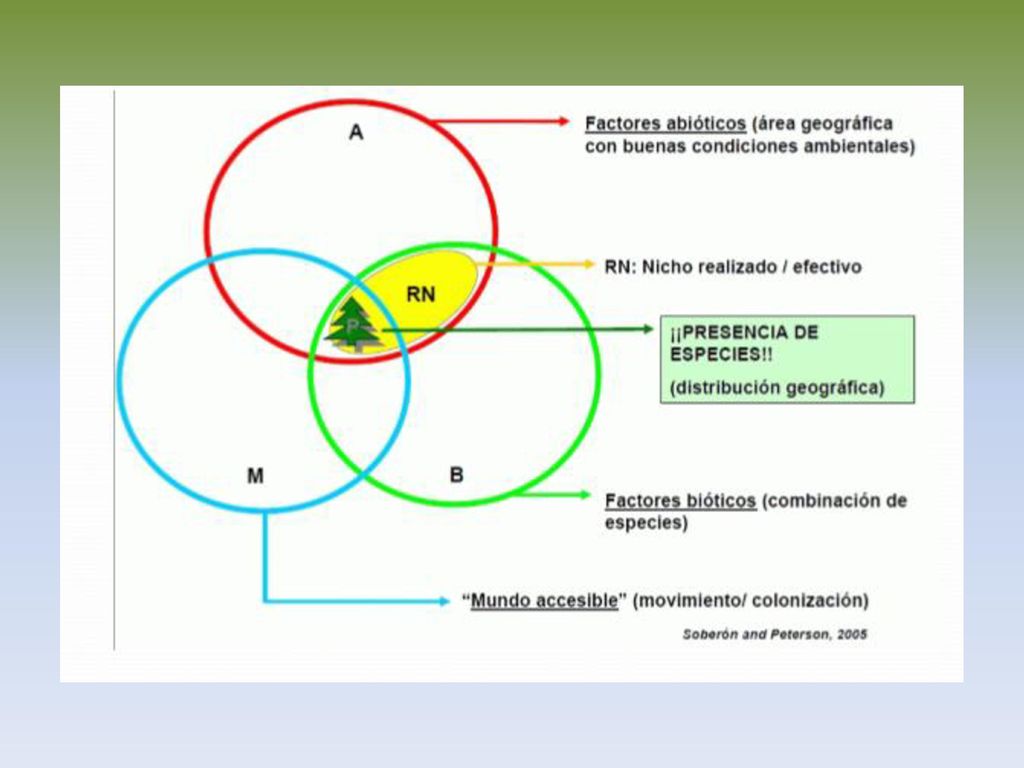 A

Factores abióticos (área geográfica con buenas condiciones ambientales)

RN

RN: Nicho realizado / efectivo

P

¡¡PRESENCIA DE ESPECIES!!

(distribución geográfica)

M

B

Factores bióticos (combinación de especies)

"Mundo accesible" (movimiento/ colonización)

Soberón and Peterson, 2005